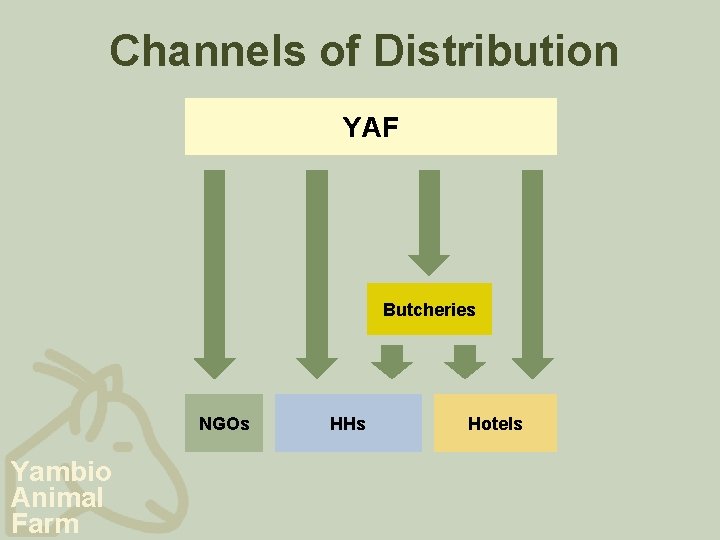 Channels of Distribution

YAF

Butcheries

NGOs

HHs

Hotels

Yambio
Animal
Farm